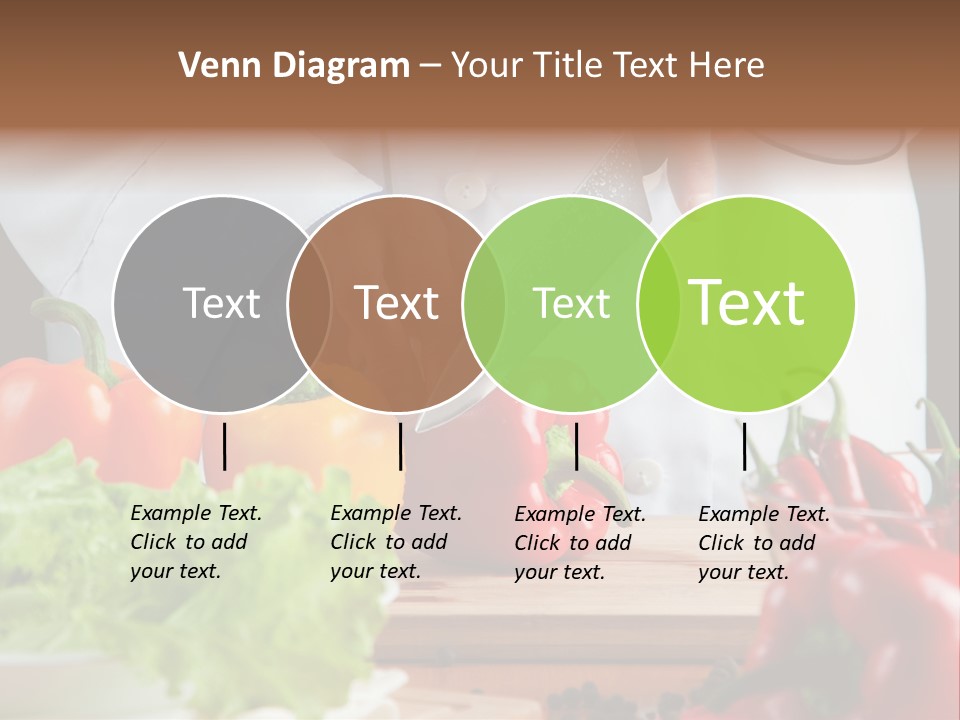 Venn Diagram – Your Title Text Here

Text

Text

Text

Text

Example Text. Click to add your text.

Example Text. Click to add your text.

Example Text. Click to add your text.

Example Text. Click to add your text.